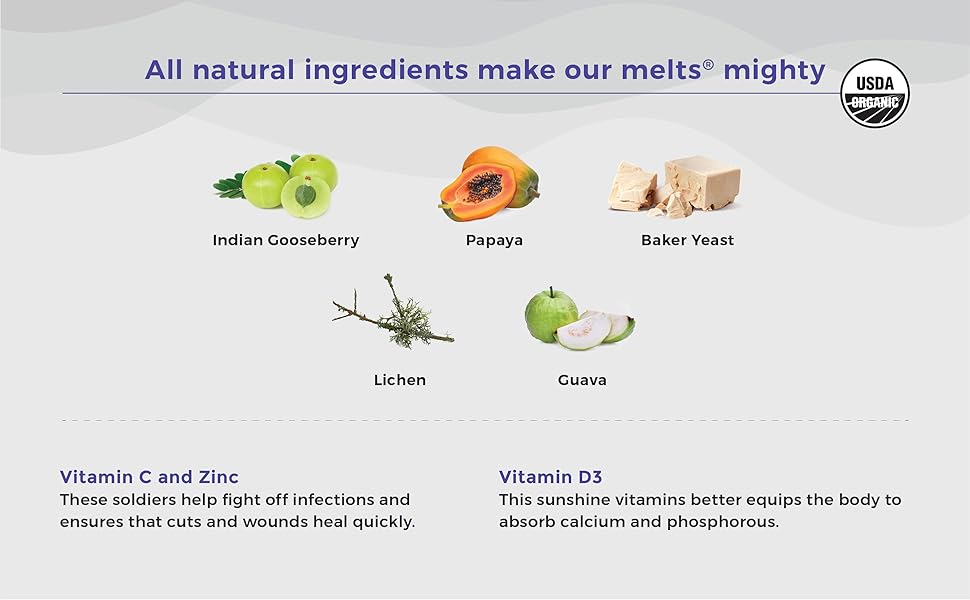 All natural ingredients make our melts® mighty

USDA ORGANIC

Indian Gooseberry

Papaya

Baker Yeast

Lichen

Guava

Vitamin C and Zinc
These soldiers help fight off infections and ensures that cuts and wounds heal quickly.

Vitamin D3
This sunshine vitamins better equips the body to absorb calcium and phosphorous.